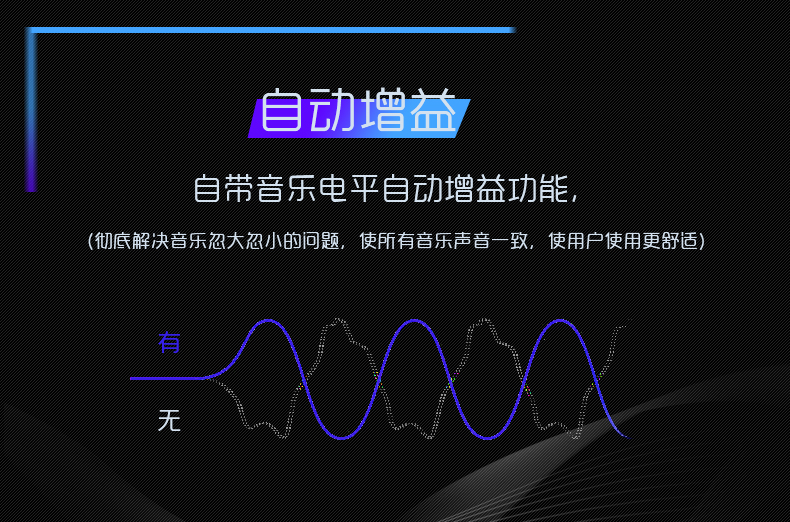 自动增益

自带音乐电平自动增益功能，

（彻底解决音乐忽大忽小的问题，使所有音乐声音一致，使用户使用更舒适）

有

无